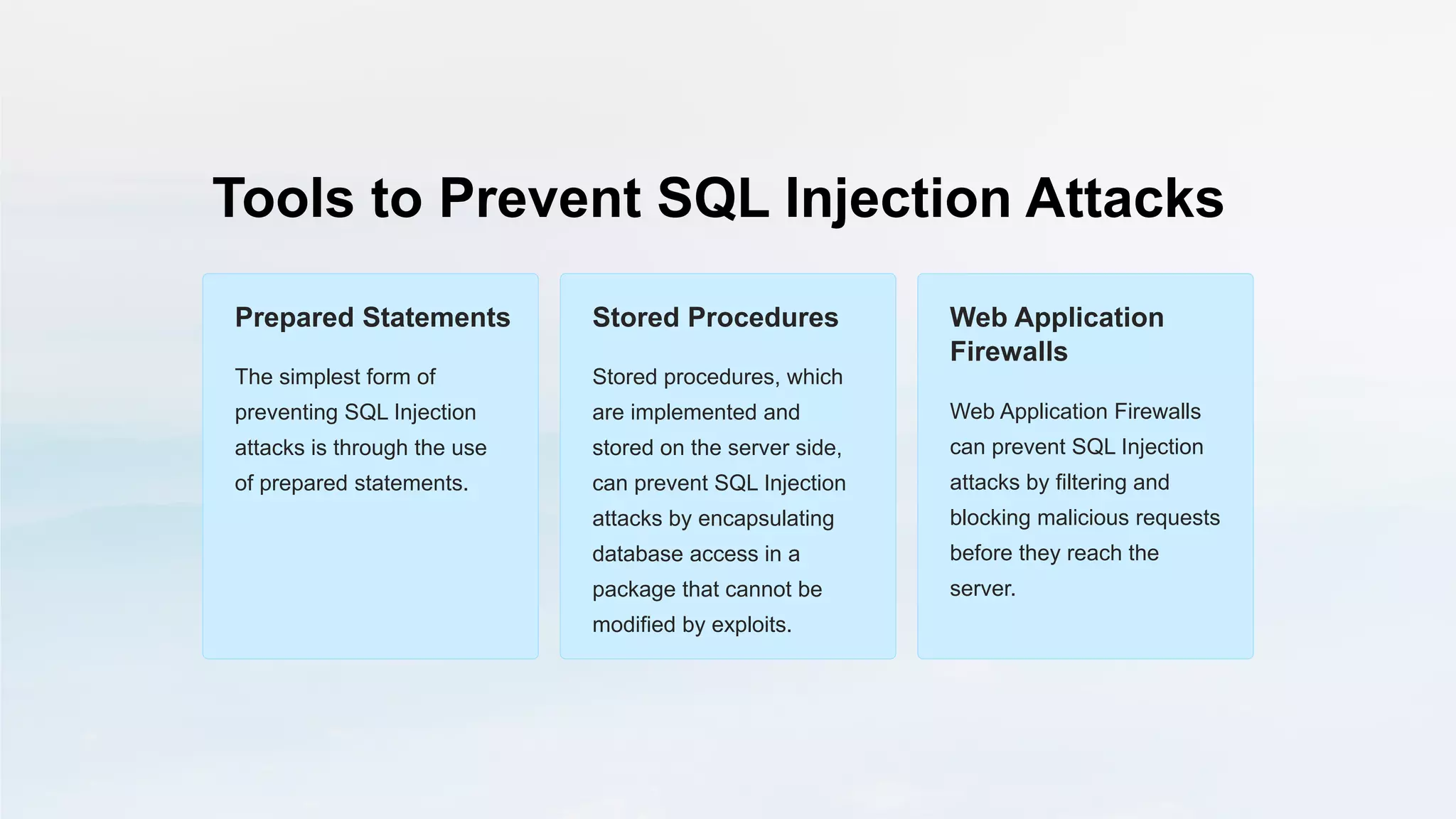 Tools to Prevent SQL Injection Attacks

Prepared Statements

The simplest form of preventing SQL Injection attacks is through the use of prepared statements.

Stored Procedures

Stored procedures, which are implemented and stored on the server side, can prevent SQL Injection attacks by encapsulating database access in a package that cannot be modified by exploits.

Web Application Firewalls

Web Application Firewalls can prevent SQL Injection attacks by filtering and blocking malicious requests before they reach the server.